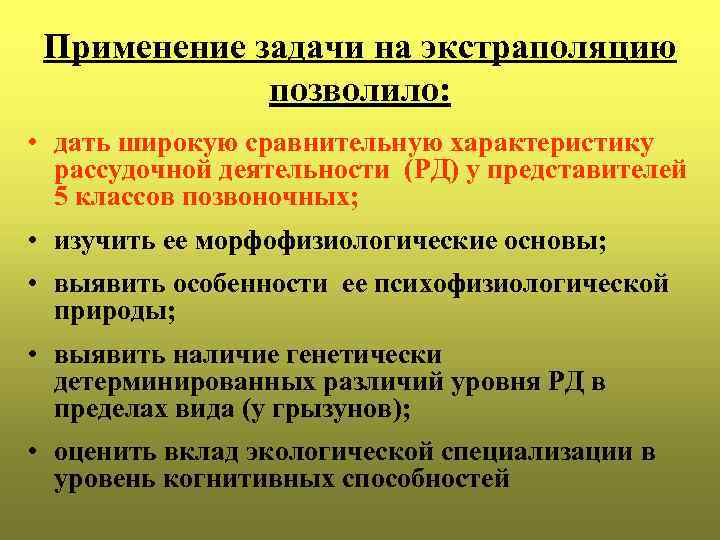 Применение задачи на экстраполяцию позволило:

• дать широкую сравнительную характеристику рассудочной деятельности (РД) у представителей 5 классов позвоночных;

• изучить ее морфофизиологические основы;

• выявить особенности ее психофизиологической природы;

• выявить наличие генетически детерминированных различий уровня РД в пределах вида (у грызунов);

• оценить вклад экологической специализации в уровень когнитивных способностей